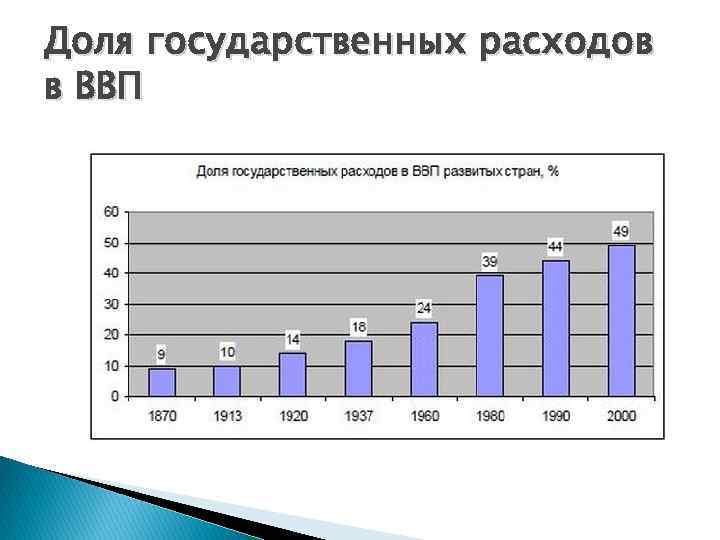 Доля государственных расходов в ВВП

Доля государственных расходов в ВВП развитых стран, %

60
50
40
30
20
10
0

9
10
14
18
24
39
44
49

1870
1913
1920
1937
1960
1980
1990
2000